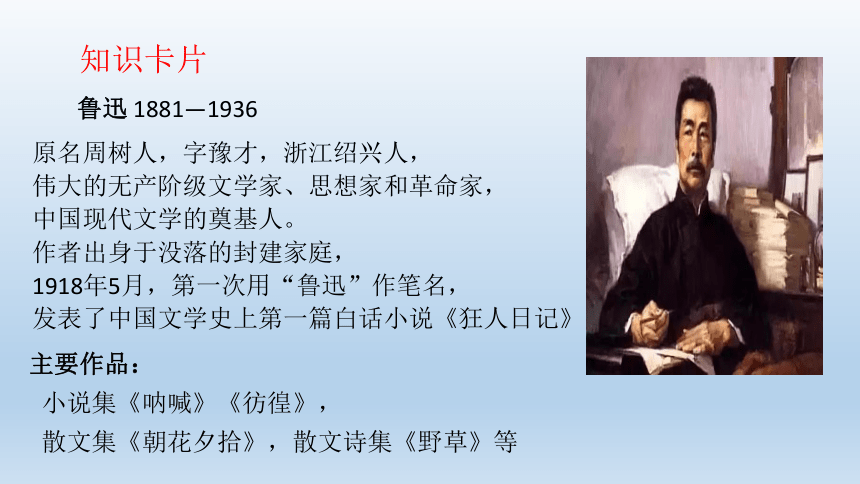 知识卡片

鲁迅 1881—1936

原名周树人，字豫才，浙江绍兴人，
伟大的无产阶级文学家、思想家和革命家，
中国现代文学的奠基人。
作者出身于没落的封建家庭，
1918年5月，第一次用“鲁迅”作笔名，
发表了中国文学史上第一篇白话小说《狂人日记》

主要作品：
小说集《呐喊》《彷徨》，
散文集《朝花夕拾》，散文诗集《野草》等